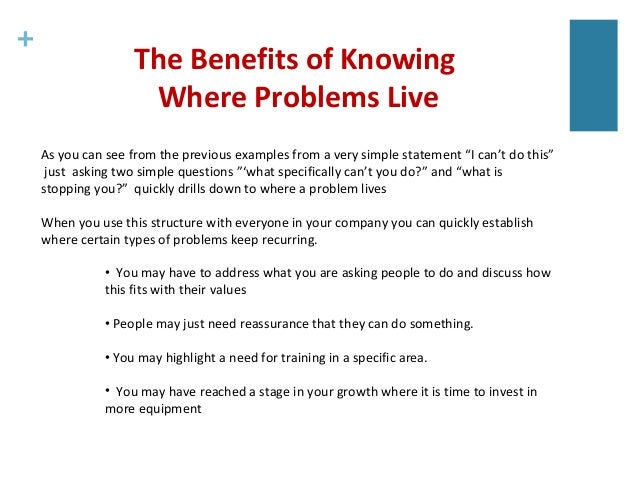 +

The Benefits of Knowing Where Problems Live

As you can see from the previous examples from a very simple statement “I can’t do this” just asking two simple questions ”‘what specifically can’t you do?” and “what is stopping you?” quickly drills down to where a problem lives

When you use this structure with everyone in your company you can quickly establish where certain types of problems keep recurring.

• You may have to address what you are asking people to do and discuss how this fits with their values

• People may just need reassurance that they can do something.

• You may highlight a need for training in a specific area.

• You may have reached a stage in your growth where it is time to invest in more equipment